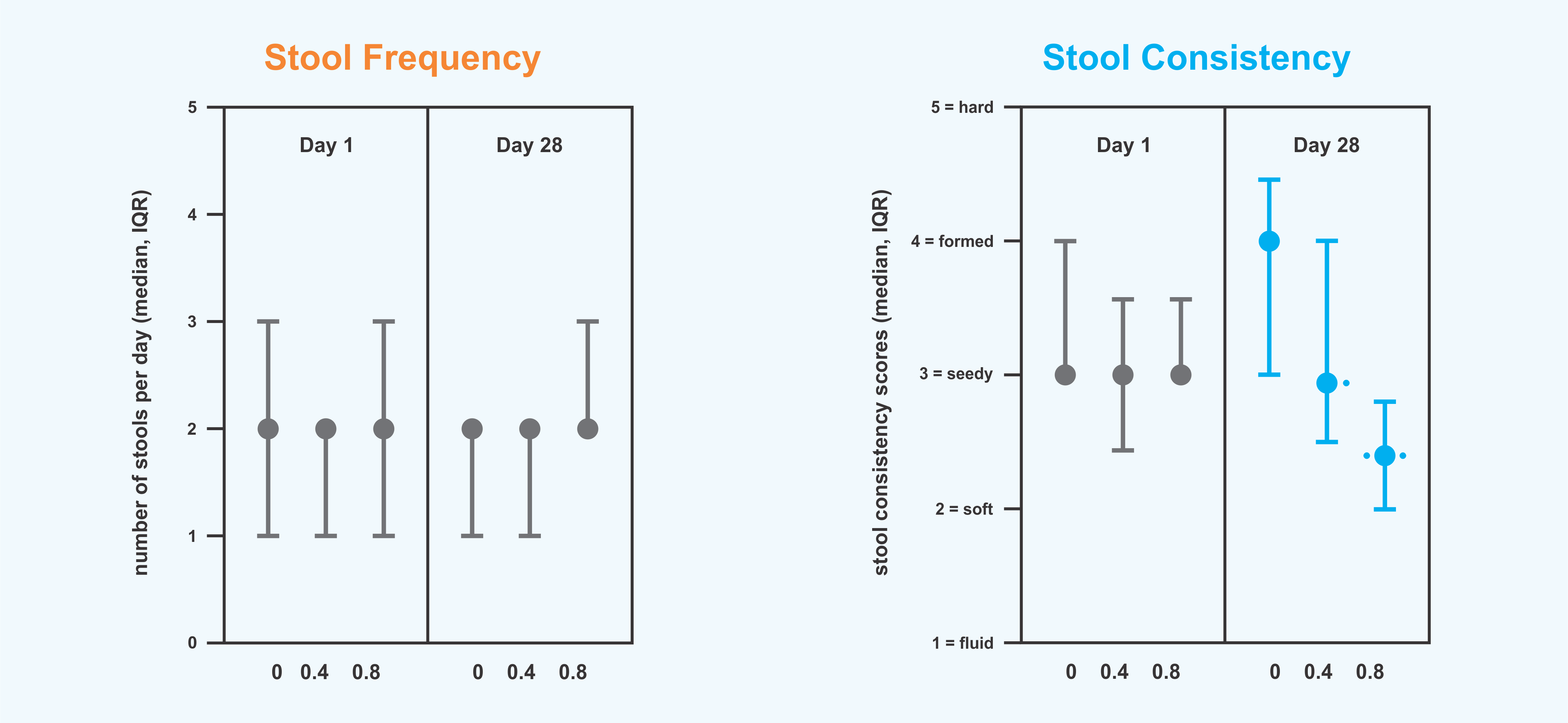 Stool Frequency

number of stools per day (median, IQR)

5
4
3
2
1
0

Day 1
Day 28

0 0.4 0.8
0 0.4 0.8

Stool Consistency

stool consistency scores (median, IQR)

5 = hard
4 = formed
3 = seedy
2 = soft
1 = fluid

Day 1
Day 28

0 0.4 0.8
0 0.4 0.8